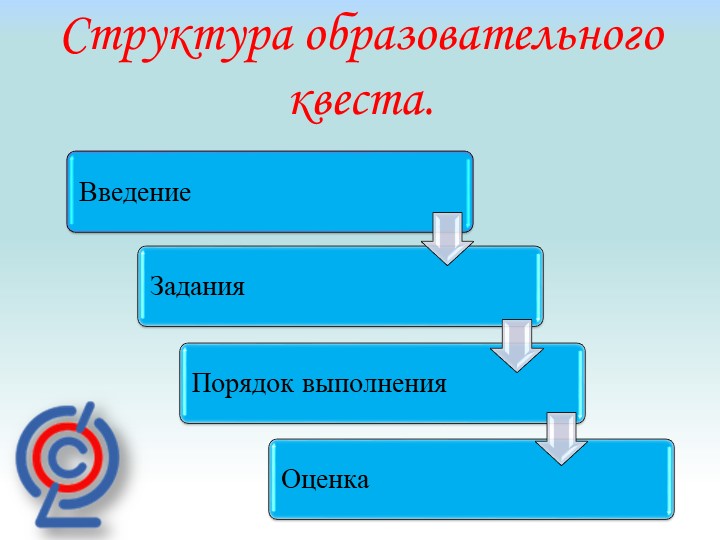 Структура образовательного квеста.

Введение

Задания

Порядок выполнения

Оценка